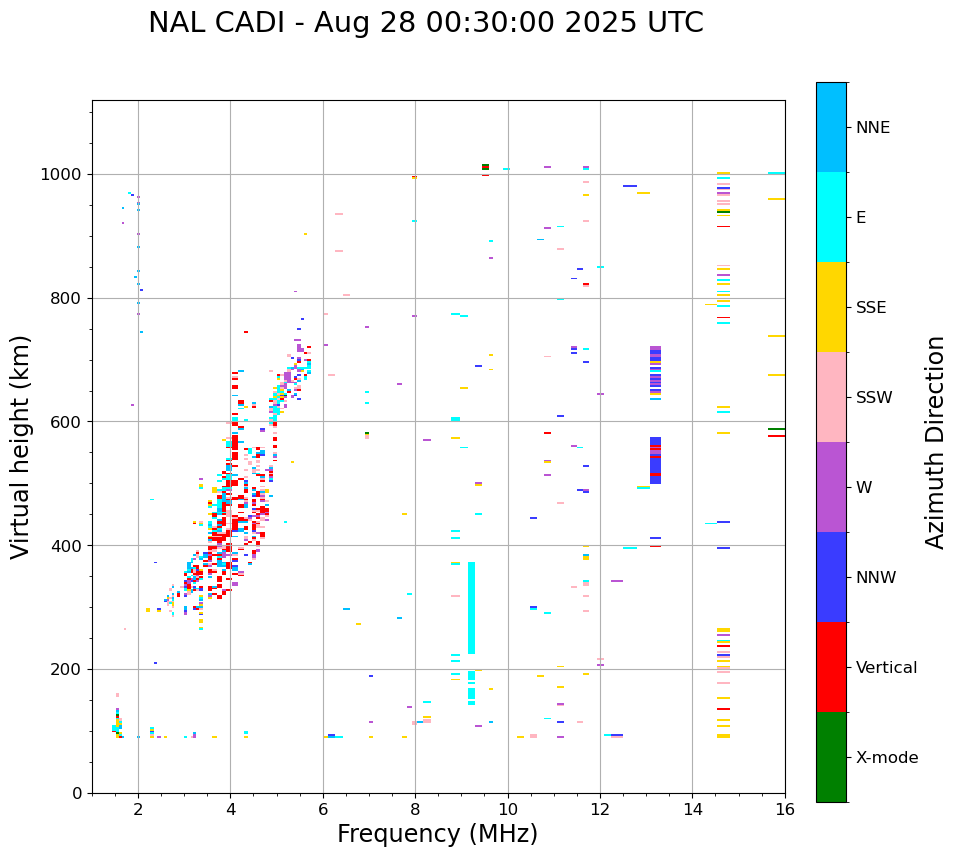 NAL CADI - Aug 28 00:30:00 2025 UTC

Virtual height (km)

1000
800
600
400
200
0

2
4
6
8
10
12
14
16

Frequency (MHz)

NNE
E
SSE
SSW
W
NNW
Vertical
X-mode

Azimuth Direction